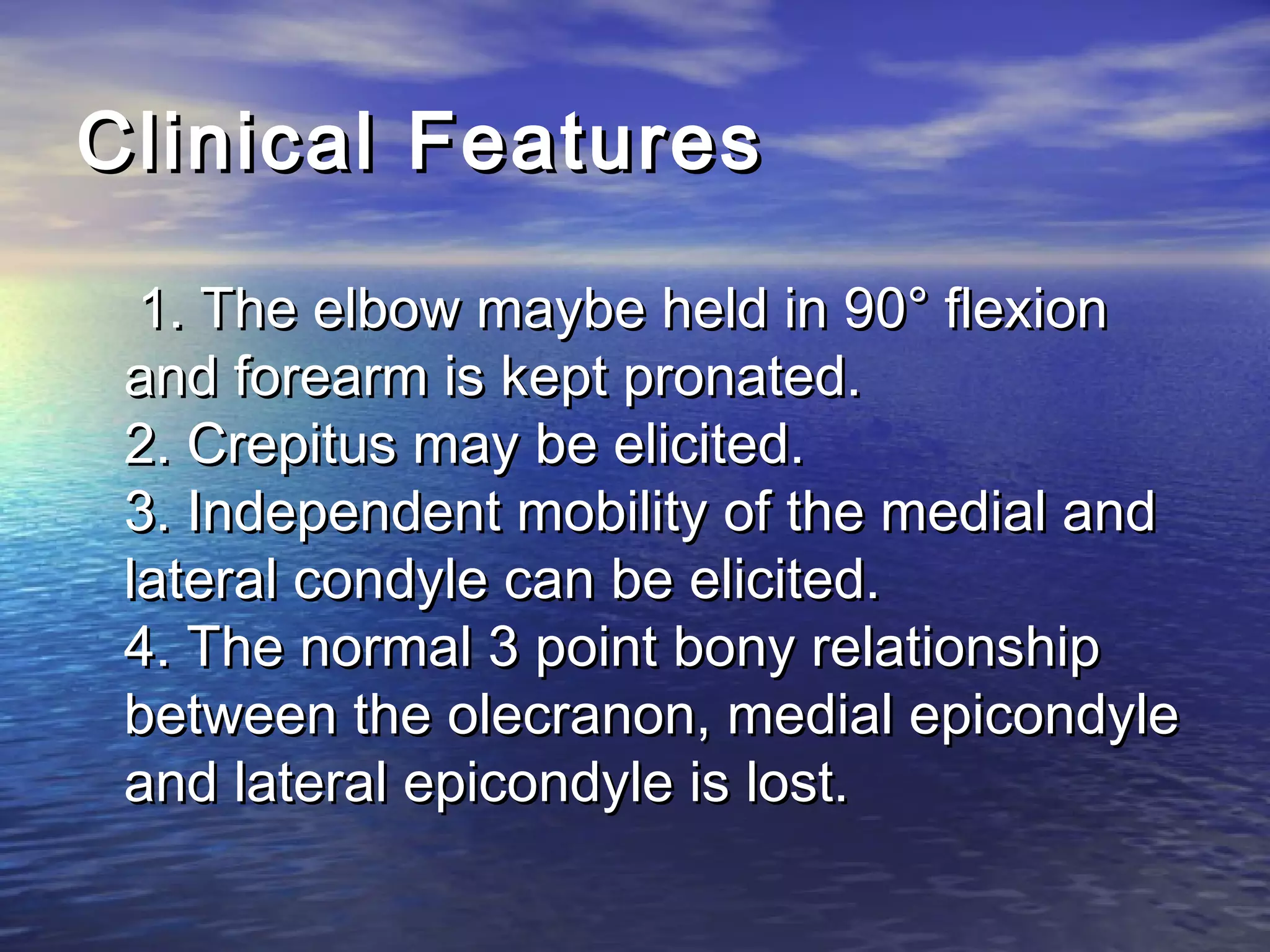 Clinical Features

1. The elbow maybe held in 90° flexion and forearm is kept pronated.
2. Crepitus may be elicited.
3. Independent mobility of the medial and lateral condyle can be elicited.
4. The normal 3 point bony relationship between the olecranon, medial epicondyle and lateral epicondyle is lost.